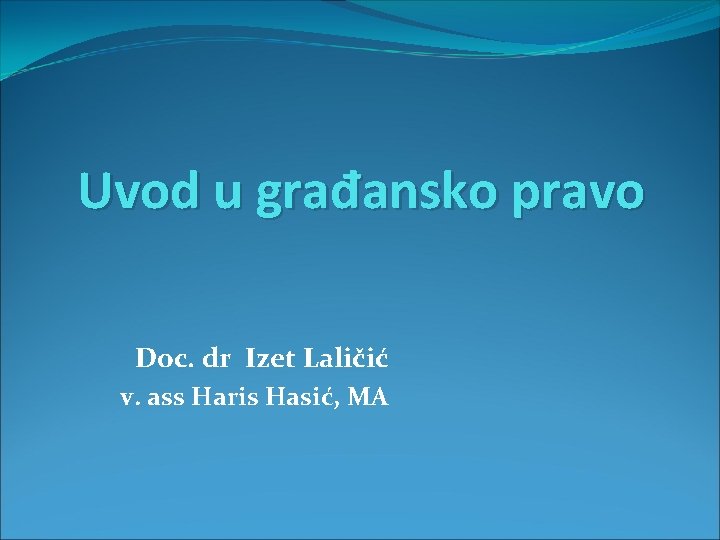 Uvod u građansko pravo

Doc. dr Izet Laličić
v. ass Haris Hasić, MA